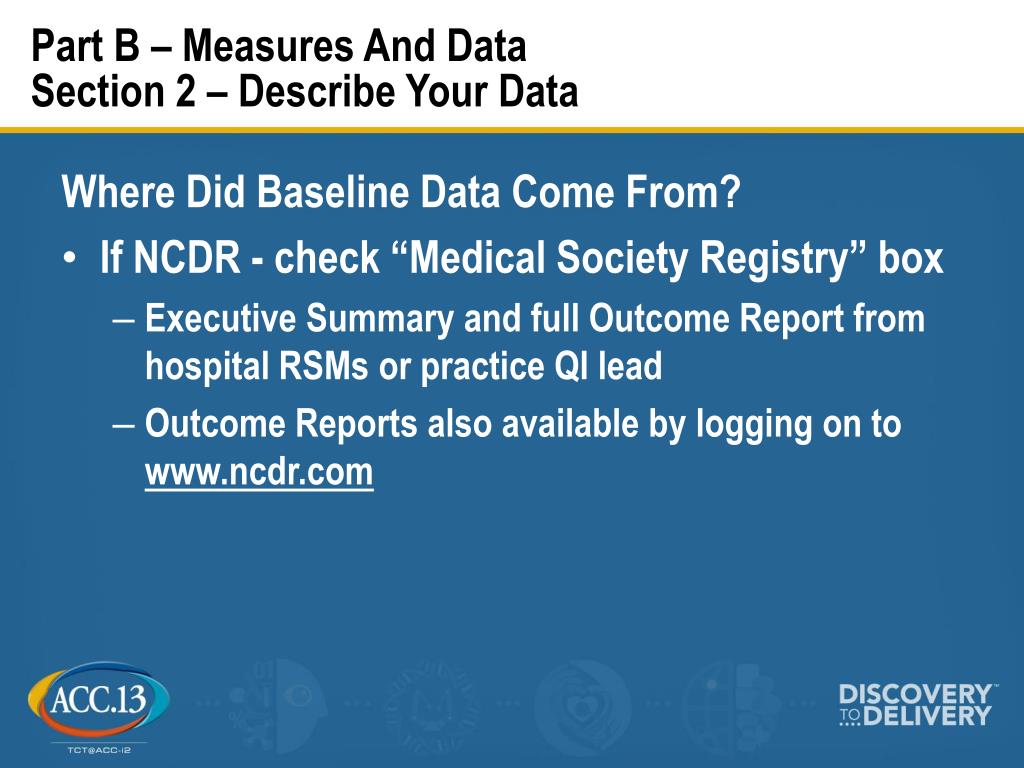 Part B – Measures And Data
Section 2 – Describe Your Data

Where Did Baseline Data Come From?

• If NCDR - check “Medical Society Registry” box
– Executive Summary and full Outcome Report from hospital RSMs or practice QI lead
– Outcome Reports also available by logging on to www.ncdr.com

ACC.13
TCT@ACC-i2

DISCOVERY TO DELIVERY